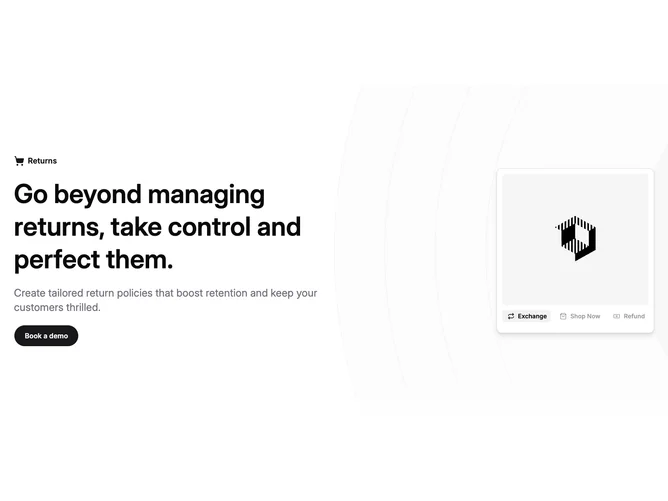 Returns

Go beyond managing returns, take control and perfect them.

Create tailored return policies that boost retention and keep your customers thrilled.

Book a demo

Exchange
Shop Now
Refund